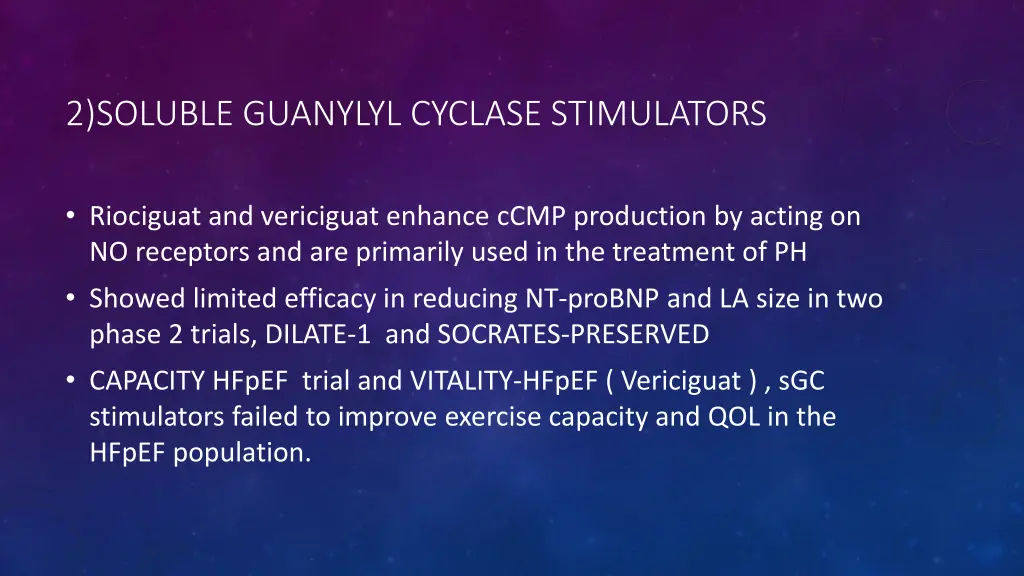 2)SOLUBLE GUANYLYL CYCLASE STIMULATORS

• Riociguat and vericiguat enhance cCMP production by acting on NO receptors and are primarily used in the treatment of PH

• Showed limited efficacy in reducing NT-proBNP and LA size in two phase 2 trials, DILATE-1 and SOCRATES-PRESERVED

• CAPACITY HFpEF trial and VITALITY-HFpEF ( Vericiguat ) , sGC stimulators failed to improve exercise capacity and QOL in the HFpEF population.